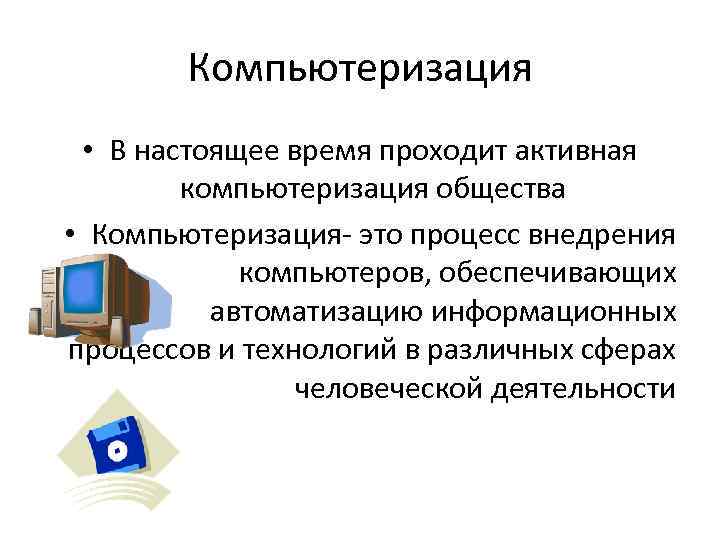 Компьютеризация

• В настоящее время проходит активная компьютеризация общества

• Компьютеризация- это процесс внедрения компьютеров, обеспечивающих автоматизацию информационных процессов и технологий в различных сферах человеческой деятельности